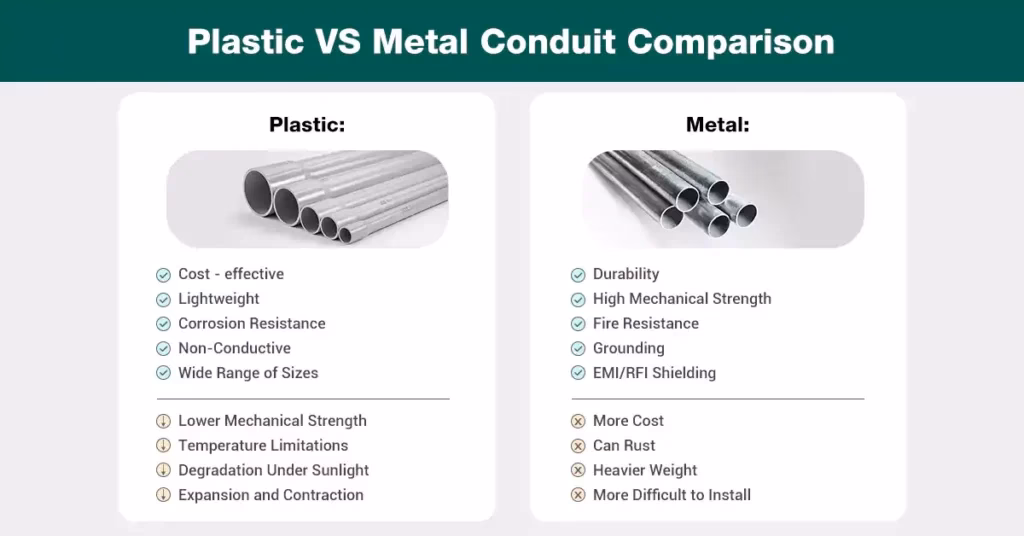 Plastic VS Metal Conduit Comparison

Plastic:

Cost - effective
Lightweight
Corrosion Resistance
Non-Conductive
Wide Range of Sizes

Lower Mechanical Strength
Temperature Limitations
Degradation Under Sunlight
Expansion and Contraction

Metal:

Durability
High Mechanical Strength
Fire Resistance
Grounding
EMI/RFI Shielding

More Cost
Can Rust
Heavier Weight
More Difficult to Install